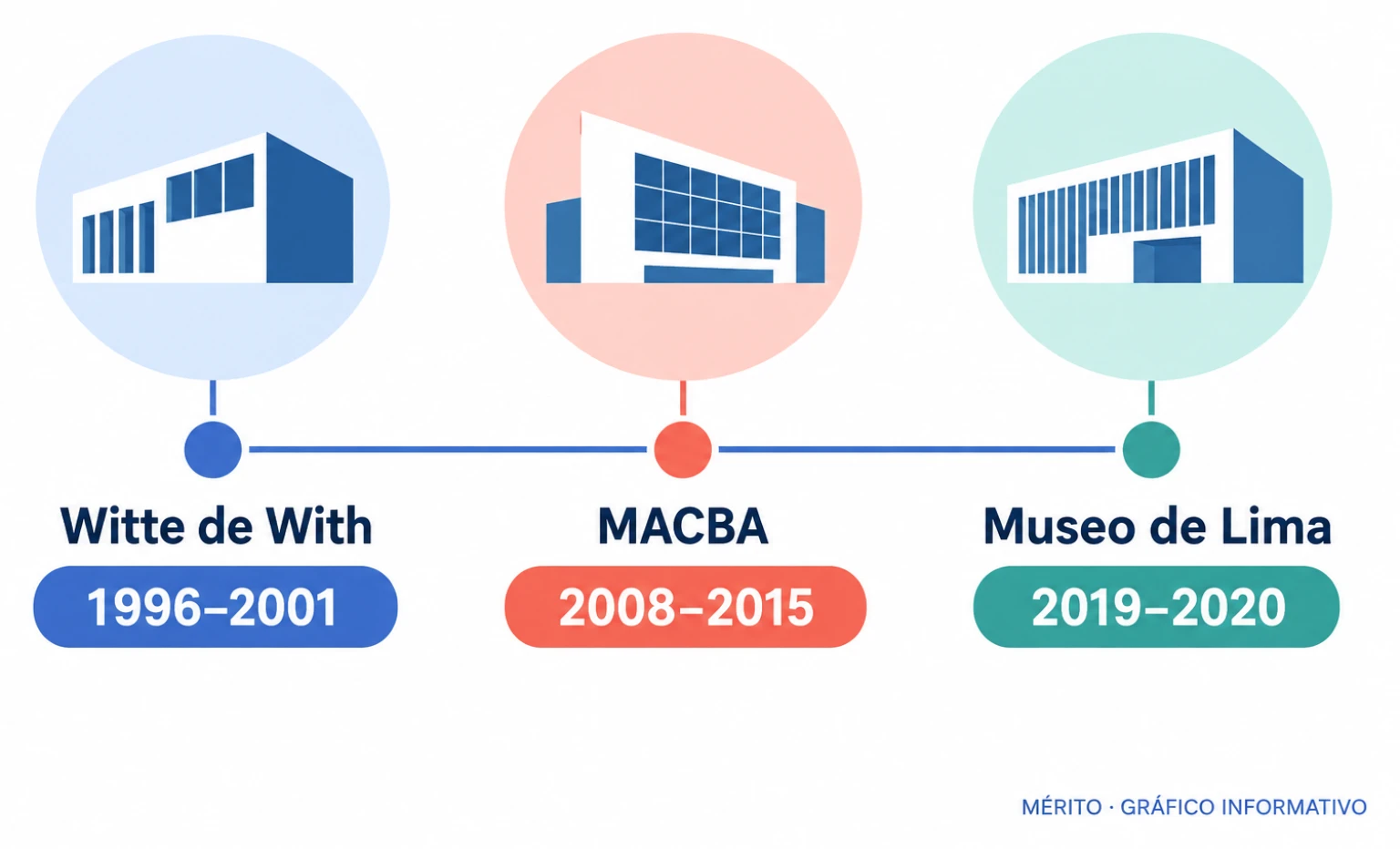 Witte de With
1996–2001

MACBA
2008–2015

Museo de Lima
2019–2020

MÉRITO · GRÁFICO INFORMATIVO